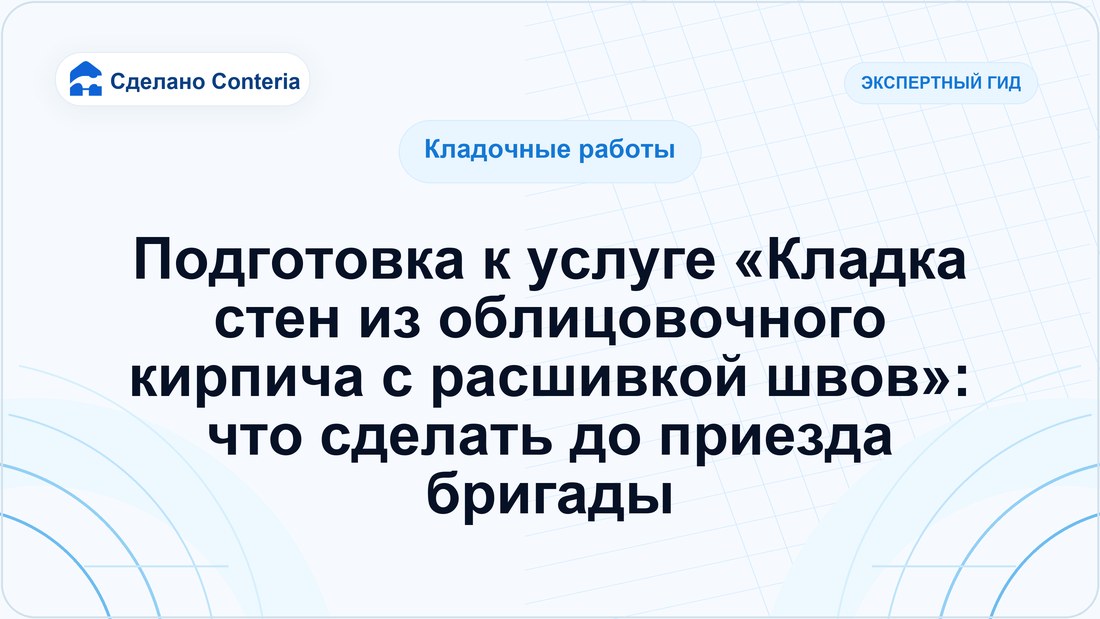 Сделано Conteria

ЭКСПЕРТНЫЙ ГИД

Кладочные работы

Подготовка к услуге «Кладка стен из облицовочного кирпича с расшивкой швов»: что сделать до приезда бригады